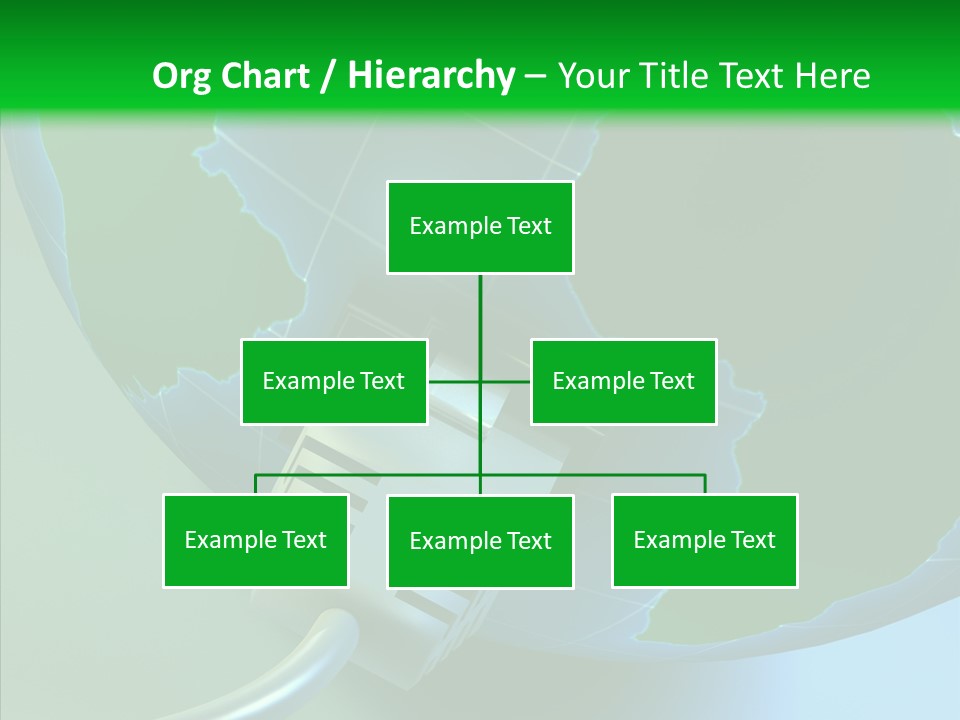 Org Chart / Hierarchy – Your Title Text Here

Example Text

Example Text

Example Text

Example Text

Example Text

Example Text